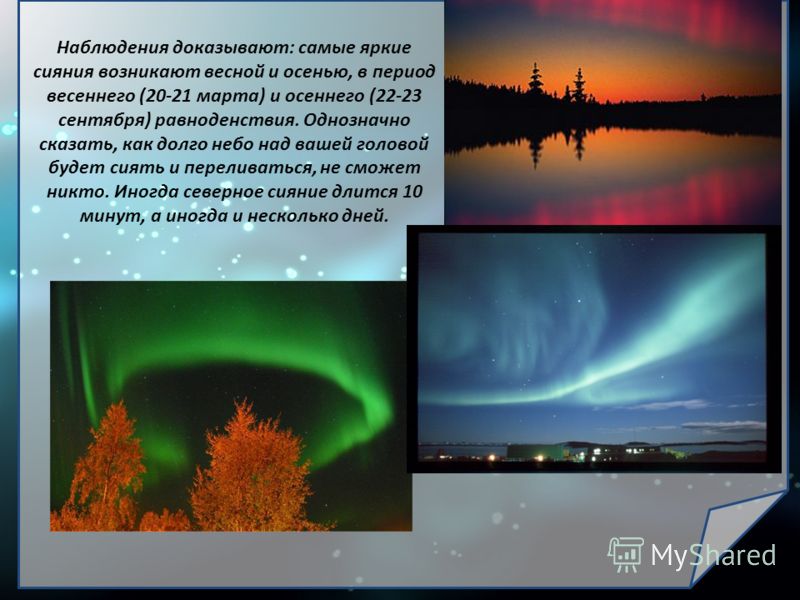 Наблюдения доказывают: самые яркие сияния возникают весной и осенью, в период весеннего (20-21 марта) и осеннего (22-23 сентября) равноденствия. Однозначно сказать, как долго небо над вашей головой будет сиять и переливаться, не сможет никто. Иногда северное сияние длится 10 минут, а иногда и несколько дней.

MyShared